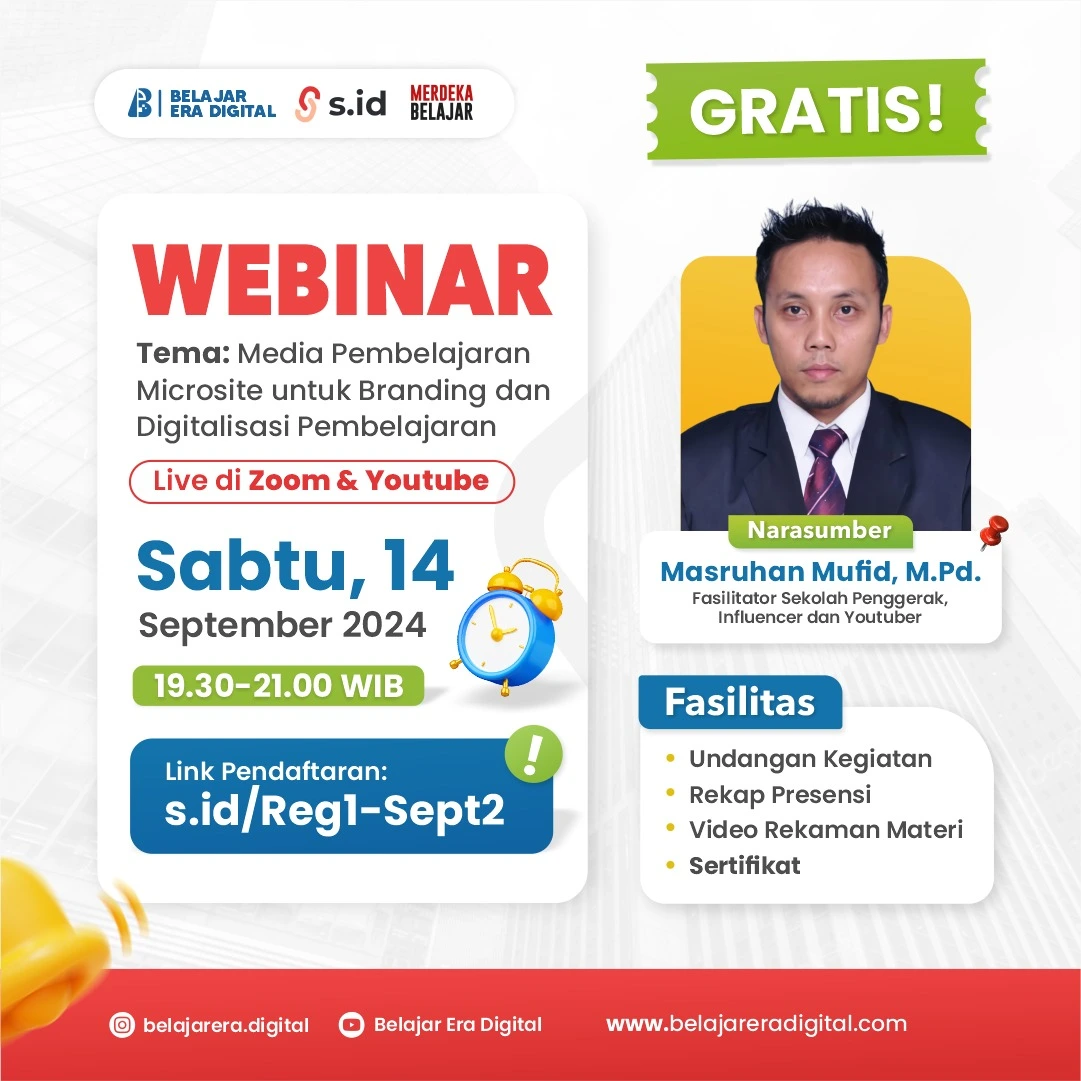 BELAJAR ERA DIGITAL
s.id
MERDEKA BELAJAR

GRATIS!

WEBINAR

Tema: Media Pembelajaran Microsite untuk Branding dan Digitalisasi Pembelajaran

Live di Zoom & Youtube

Sabtu, 14
September 2024

19.30-21.00 WIB

Link Pendaftaran:
s.id/Reg1-Sept2

Narasumber
Masruhan Mufid, M.Pd.
Fasilitator Sekolah Penggerak, Influencer dan Youtuber

Fasilitas
• Undangan Kegiatan
• Rekap Presensi
• Video Rekaman Materi
• Sertifikat

belajarera.digital
Belajar Era Digital
www.belajareradigital.com